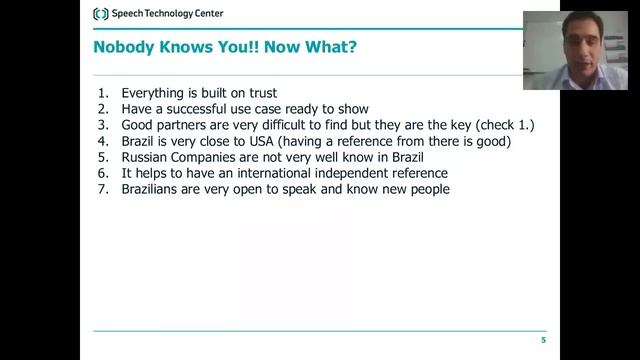 Speech Technology Center

Nobody Knows You!! Now What?

1. Everything is built on trust
2. Have a successful use case ready to show
3. Good partners are very difficult to find but they are the key (check 1.)
4. Brazil is very close to USA (having a reference from there is good)
5. Russian Companies are not very well know in Brazil
6. It helps to have an international independent reference
7. Brazilians are very open to speak and know new people

5